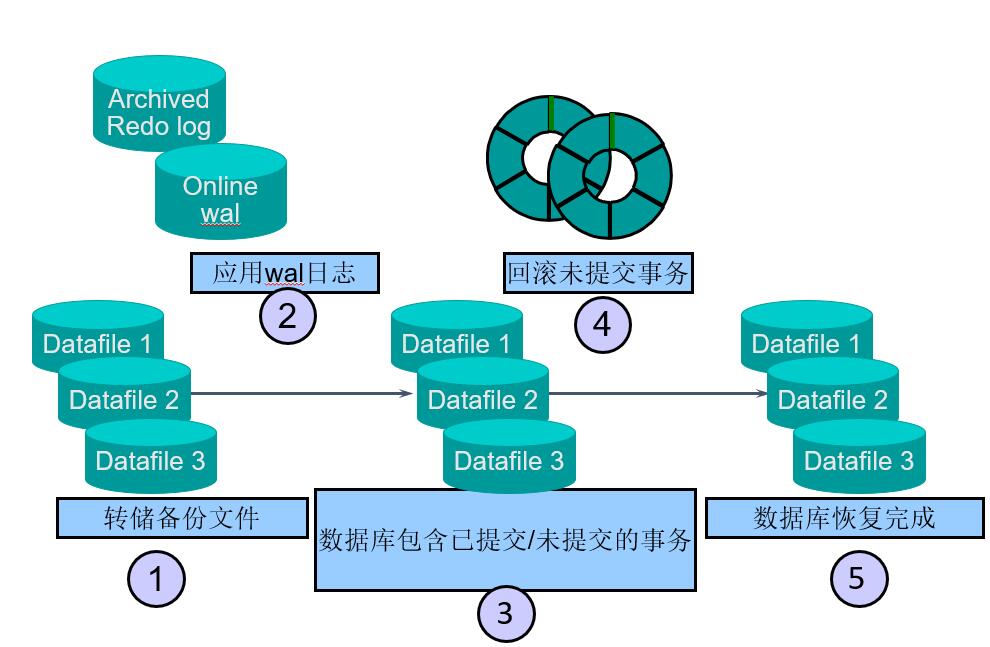 Archived Redo log

Online wal

应用wal日志

2

回滚未提交事务

4

Datafile 1

Datafile 2

Datafile 3

Datafile 1

Datafile 2

Datafile 3

Datafile 1

Datafile 2

Datafile 3

转储备份文件

1

数据库包含已提交/未提交的事务

3

数据库恢复完成

5